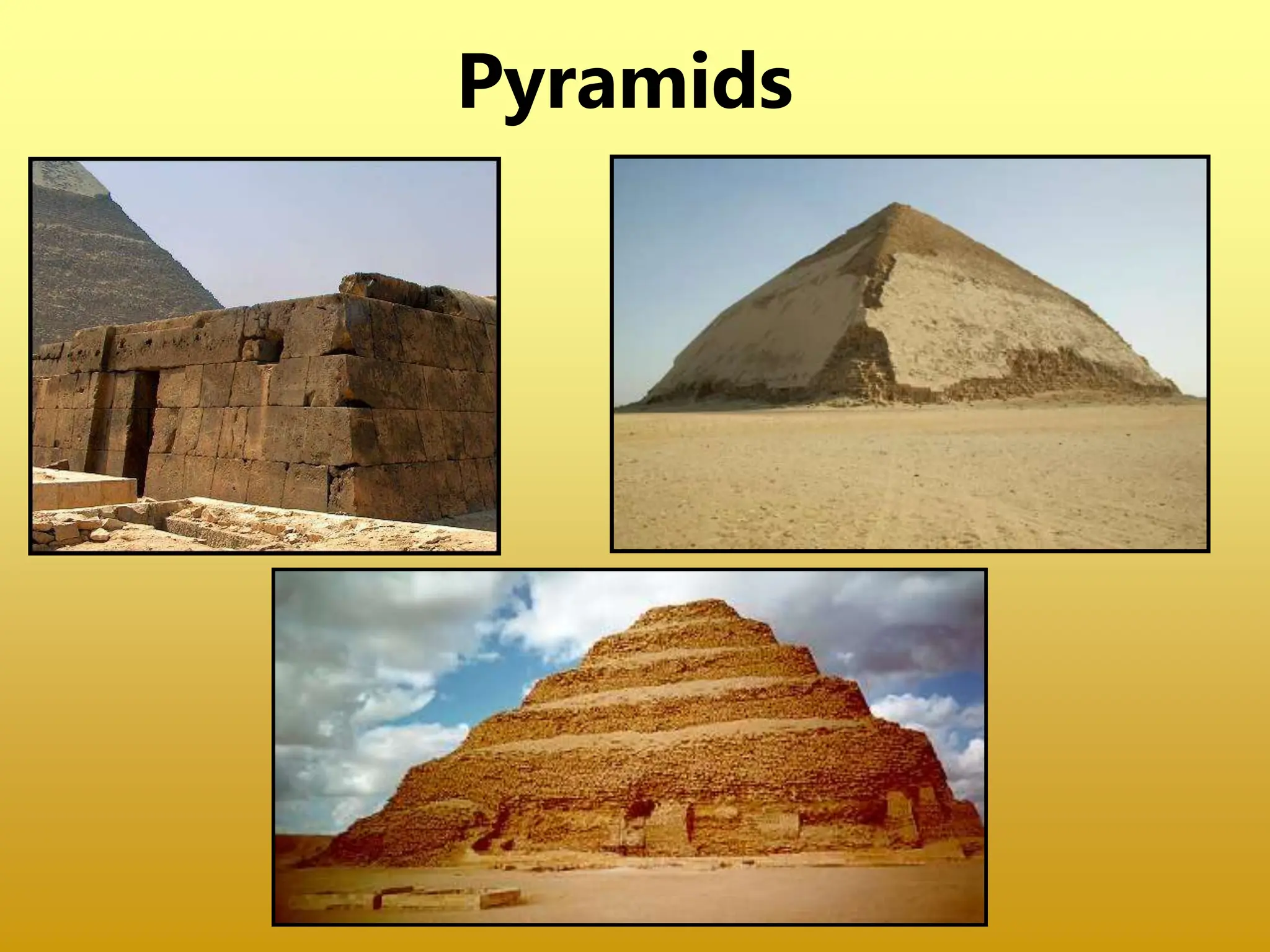 Pyramids